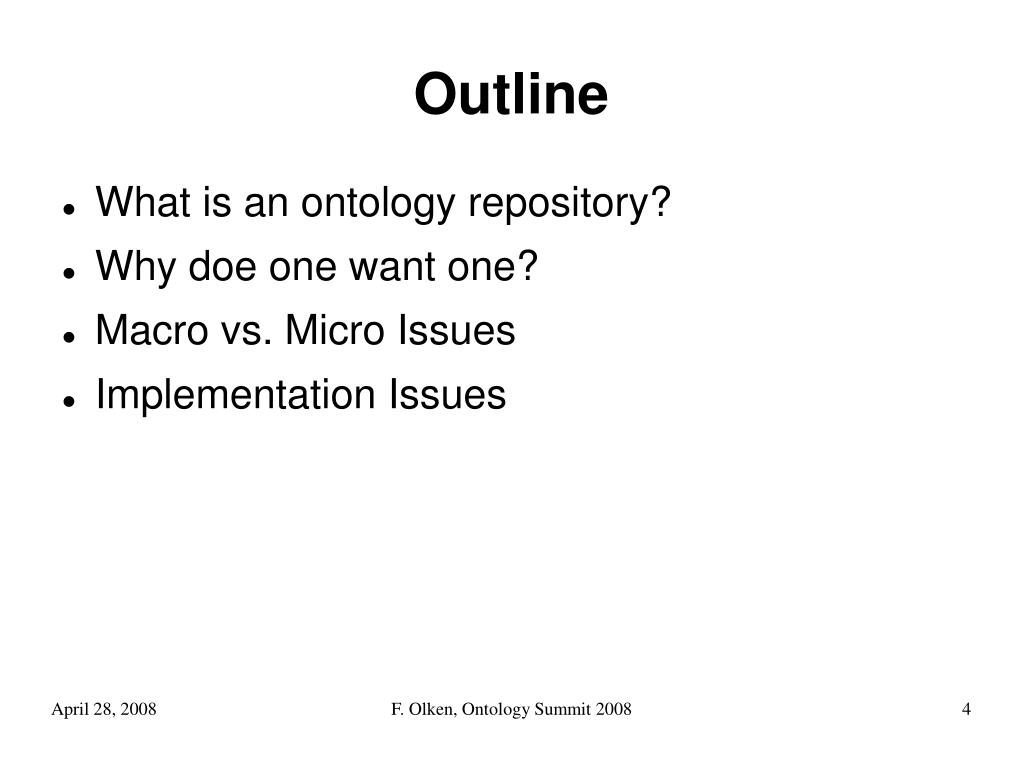 Outline

- What is an ontology repository?
- Why doe one want one?
- Macro vs. Micro Issues
- Implementation Issues

April 28, 2008 F. Olken, Ontology Summit 2008 4